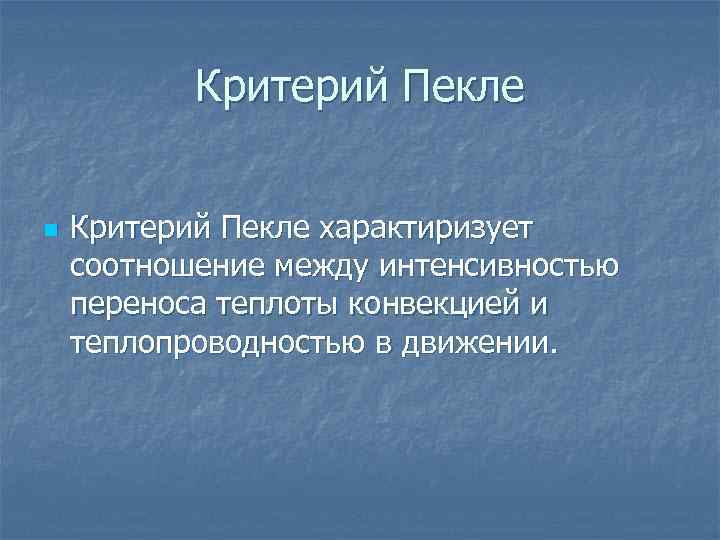 Критерий Пекле

Критерий Пекле характиризует соотношение между интенсивностью переноса теплоты конвекцией и теплопроводностью в движении.